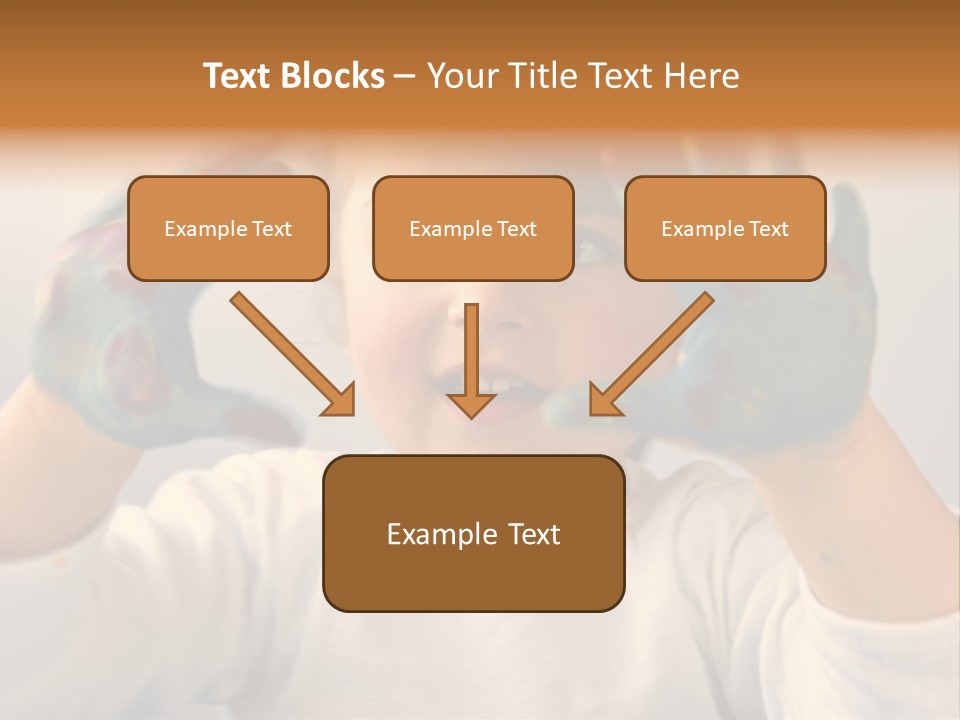 Text Blocks – Your Title Text Here

Example Text

Example Text

Example Text

Example Text